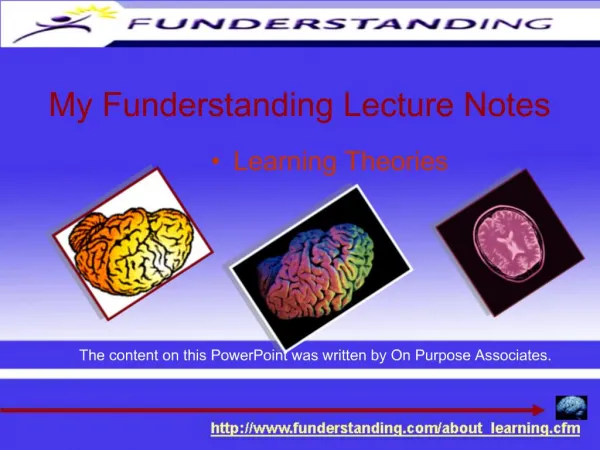 FUNDERSTANDING

My Funderstanding Lecture Notes

• Learning Theories

The content on this PowerPoint was written by On Purpose Associates.

http://www.funderstanding.com/about_learning.cfm